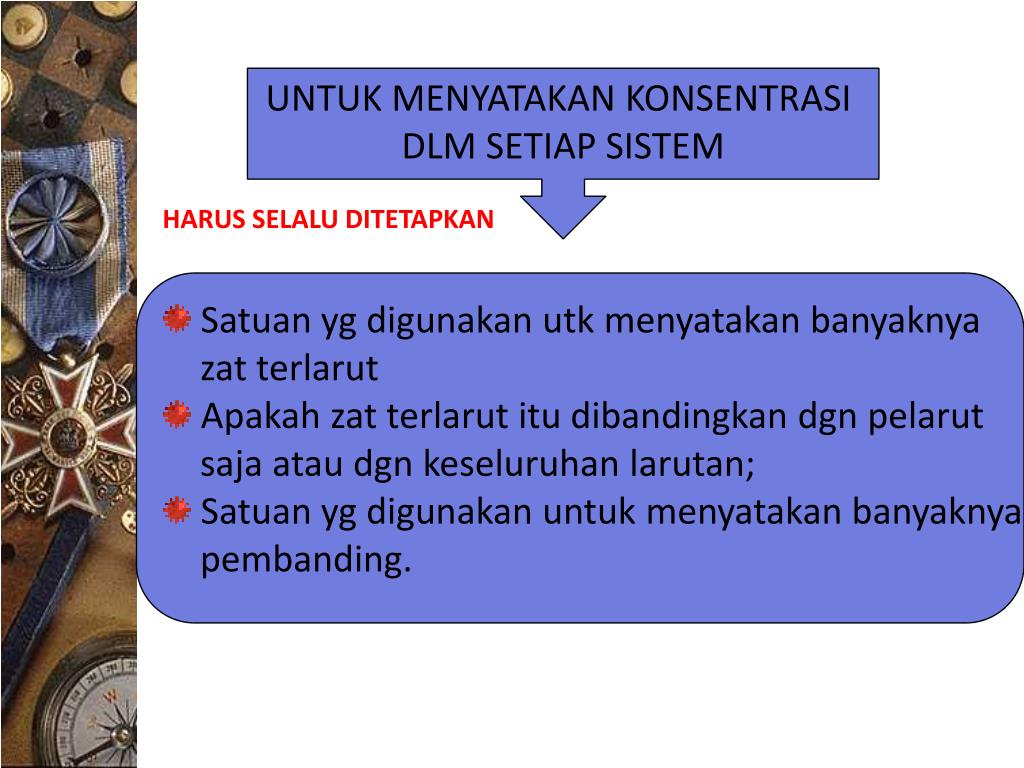 UNTUK MENYATAKAN KONSENTRASI DLM SETIAP SISTEM

HARUS SELALU DITETAPKAN

Satuan yg digunakan utk menyatakan banyaknya zat terlarut

Apakah zat terlarut itu dibandingkan dgn pelarut saja atau dgn keseluruhan larutan;

Satuan yg digunakan untuk menyatakan banyaknya pembanding.